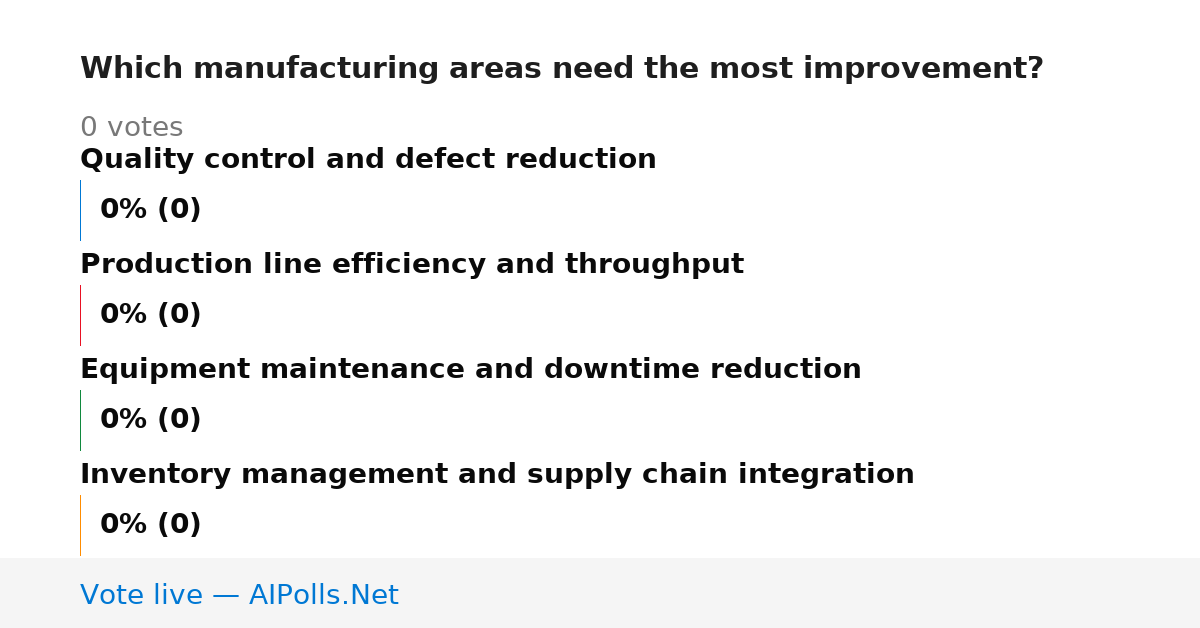 Which manufacturing areas need the most improvement?

0 votes

Quality control and defect reduction

0% (0)

Production line efficiency and throughput

0% (0)

Equipment maintenance and downtime reduction

0% (0)

Inventory management and supply chain integration

0% (0)

Vote live — AIPolls.Net